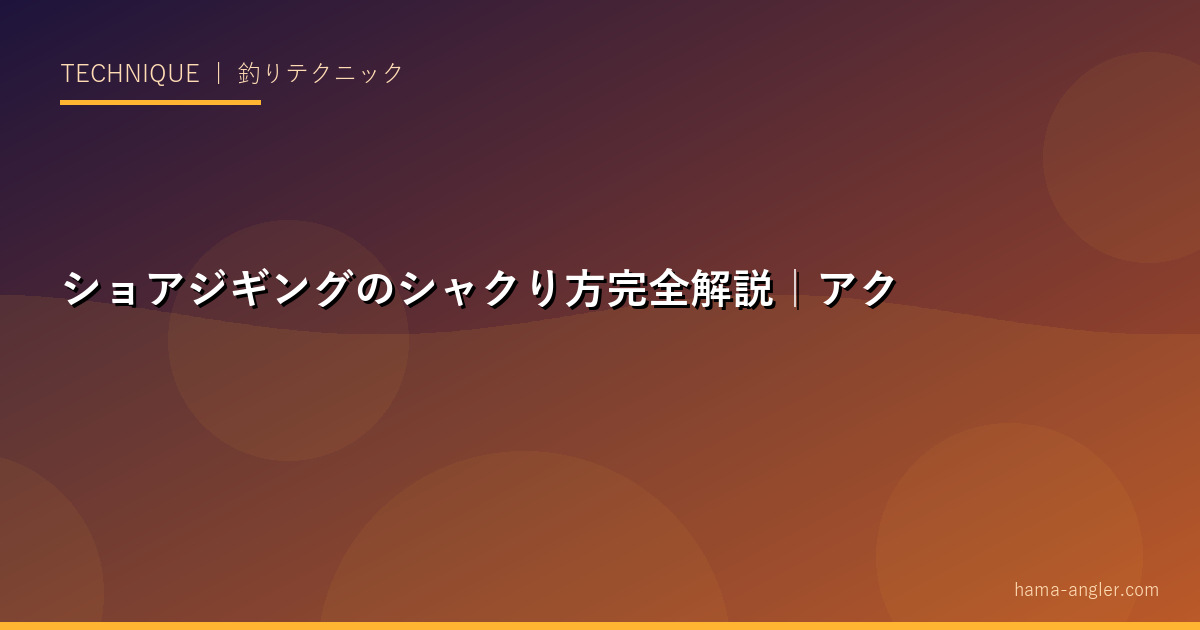 TECHNIQUE ｜ 釣りテクニック

ショアジギングのシャクリ方完全解説｜アク

hama-angler.com